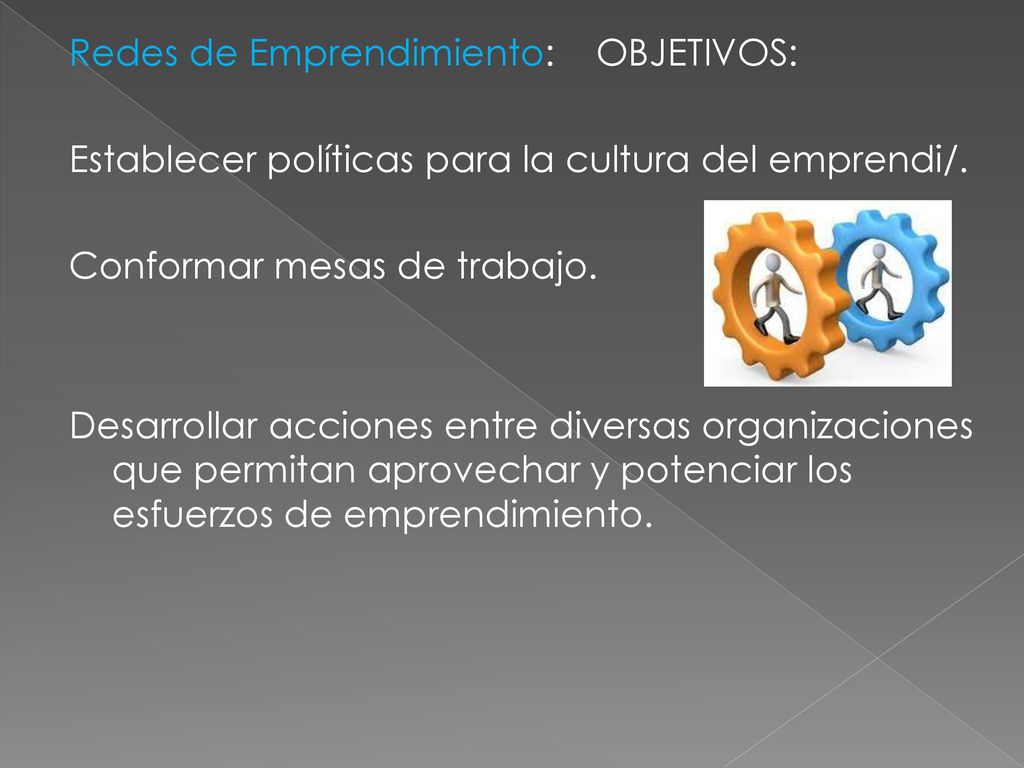 Redes de Emprendimiento: OBJETIVOS:

Establecer políticas para la cultura del emprendi/.

Conformar mesas de trabajo.

Desarrollar acciones entre diversas organizaciones que permitan aprovechar y potenciar los esfuerzos de emprendimiento.